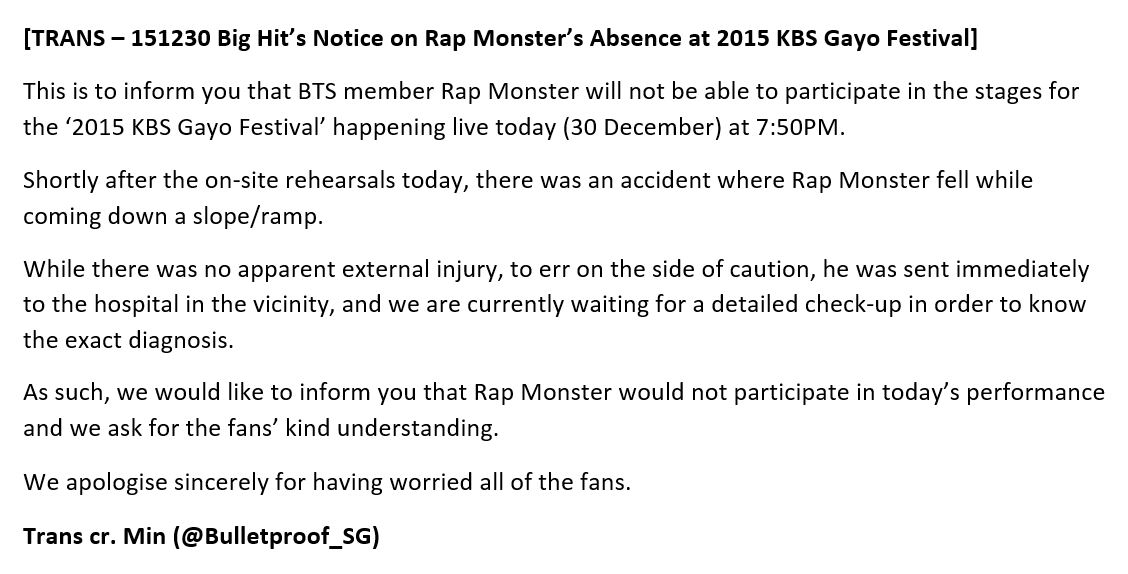 [TRANS – 151230 Big Hit's Notice on Rap Monster's Absence at 2015 KBS Gayo Festival]

This is to inform you that BTS member Rap Monster will not be able to participate in the stages for the '2015 KBS Gayo Festival' happening live today (30 December) at 7:50PM.

Shortly after the on-site rehearsals today, there was an accident where Rap Monster fell while coming down a slope/ramp.

While there was no apparent external injury, to err on the side of caution, he was sent immediately to the hospital in the vicinity, and we are currently waiting for a detailed check-up in order to know the exact diagnosis.

As such, we would like to inform you that Rap Monster would not participate in today's performance and we ask for the fans' kind understanding.

We apologise sincerely for having worried all of the fans.

Trans cr. Min (@Bulletproof_SG)